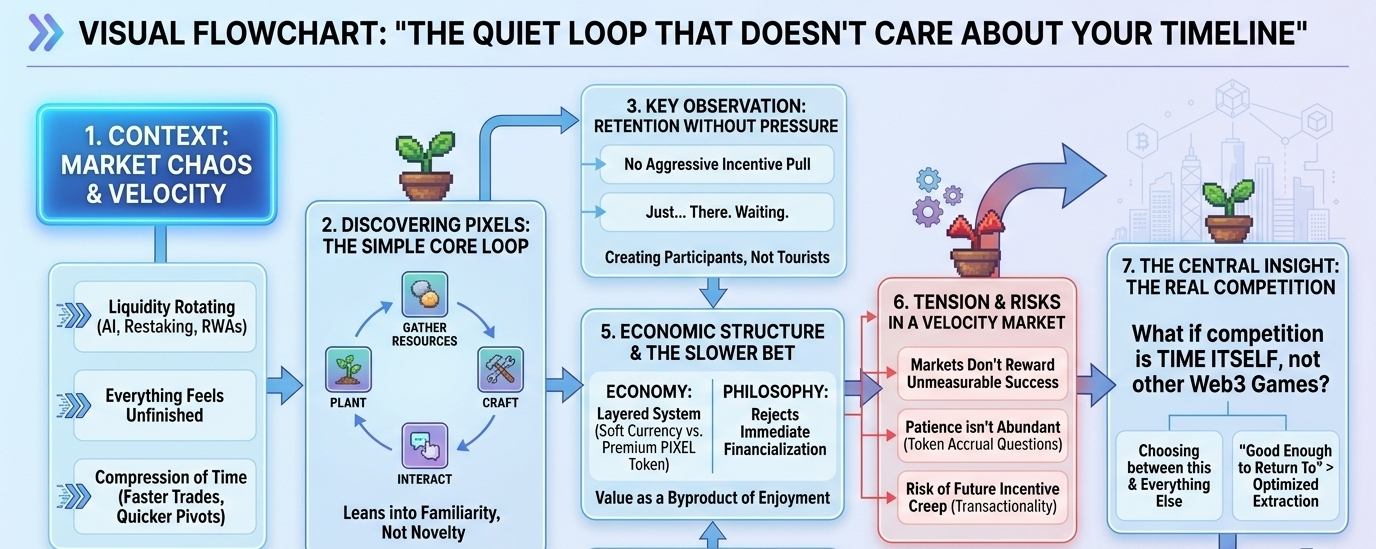 VISUAL FLOWCHART: "THE QUIET LOOP THAT DOESN'T CARE ABOUT YOUR TIMELINE"

1. CONTEXT: MARKET CHAOS & VELOCITY

Liquidity Rotating (AI, Restaking, RWAs)

Everything Feels Unfinished

Compression of Time (Faster Trades, Quicker Pivots)

2. DISCOVERING PIXELS: THE SIMPLE CORE LOOP

GATHER RESOURCES

CRAFT

INTERACT

PLANT

Leans into Familiarity, Not Novelty

3. KEY OBSERVATION: RETENTION WITHOUT PRESSURE

No Aggressive Incentive Pull

Just... There. Waiting.

Creating Participants, Not Tourists

5. ECONOMIC STRUCTURE & THE SLOWER BET

ECONOMY: Layered System (Soft Currency vs. Premium PIXEL Token)

PHILOSOPHY: Rejects Immediate Financialization

Value as a Byproduct of Enjoyment

6. TENSION & RISKS IN A VELOCITY MARKET

Markets Don't Reward Unmeasurable Success

Patience isn't Abundant (Token Accrual Questions)

Risk of Future Incentive Creep (Transactionality)

7. THE CENTRAL INSIGHT: THE REAL COMPETITION

What if competition is TIME ITSELF, not other Web3 Games?

Choosing between this & Everything Else

"Good Enough to Return To" > Optimized Extraction